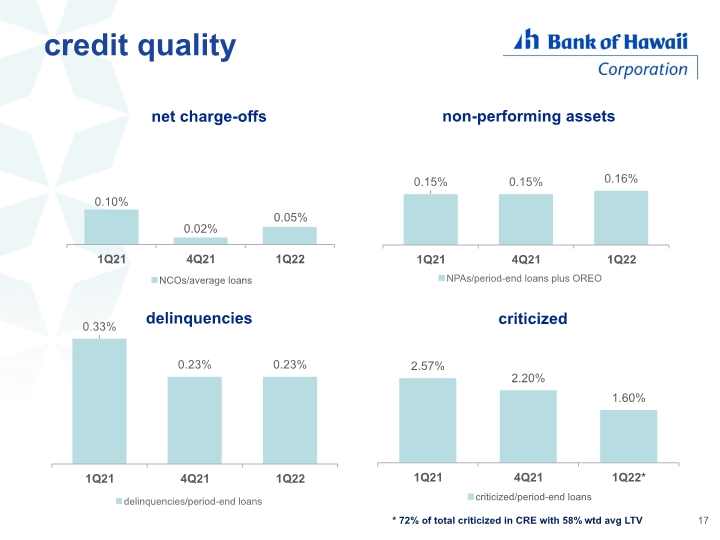 credit quality

Bank of Hawaii
Corporation

net charge-offs

0.10%
0.02%
0.05%
1Q21
4Q21
1Q22
NCOs/average loans

non-performing assets

0.15%
0.15%
0.16%
1Q21
4Q21
1Q22
NPAs/period-end loans plus OREO

delinquencies

0.33%
0.23%
0.23%
1Q21
4Q21
1Q22
delinquencies/period-end loans

criticized

2.57%
2.20%
1.60%
1Q21
4Q21
1Q22*
criticized/period-end loans

* 72% of total criticized in CRE with 58% wtd avg LTV

17